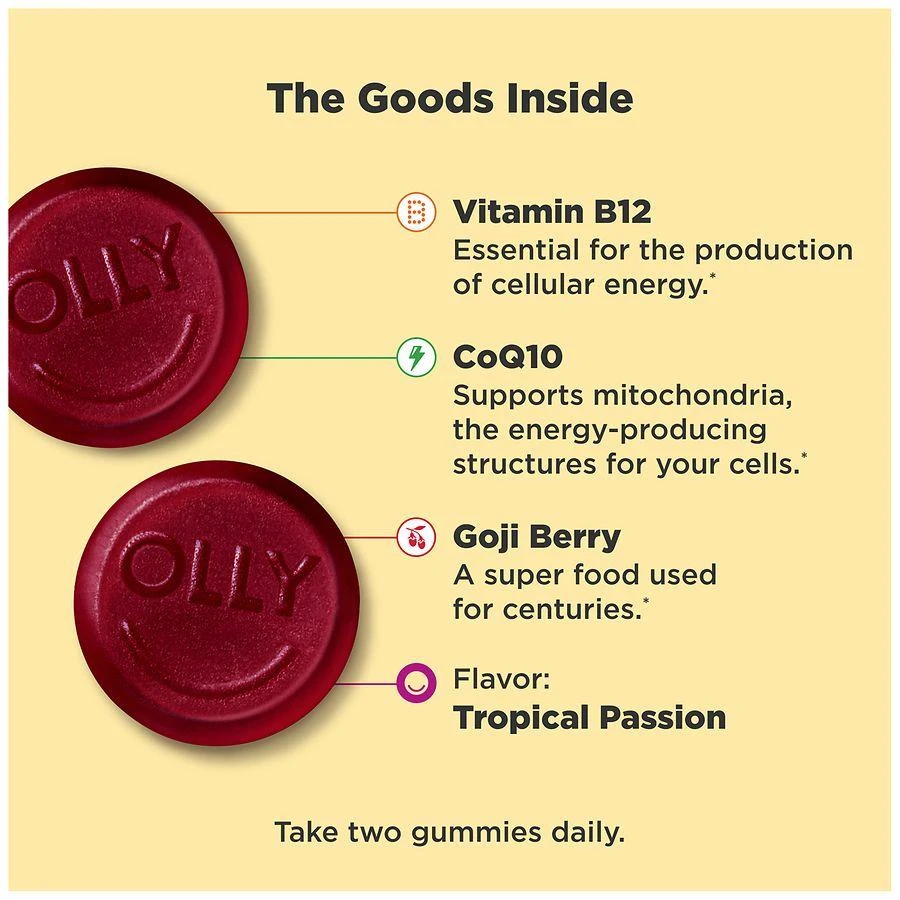 The Goods Inside

OLLY

OLLY

B Vitamin B12
Essential for the production of cellular energy.*

CoQ10
Supports mitochondria, the energy-producing structures for your cells.*

Goji Berry
A super food used for centuries.*

Flavor:
Tropical Passion

Take two gummies daily.